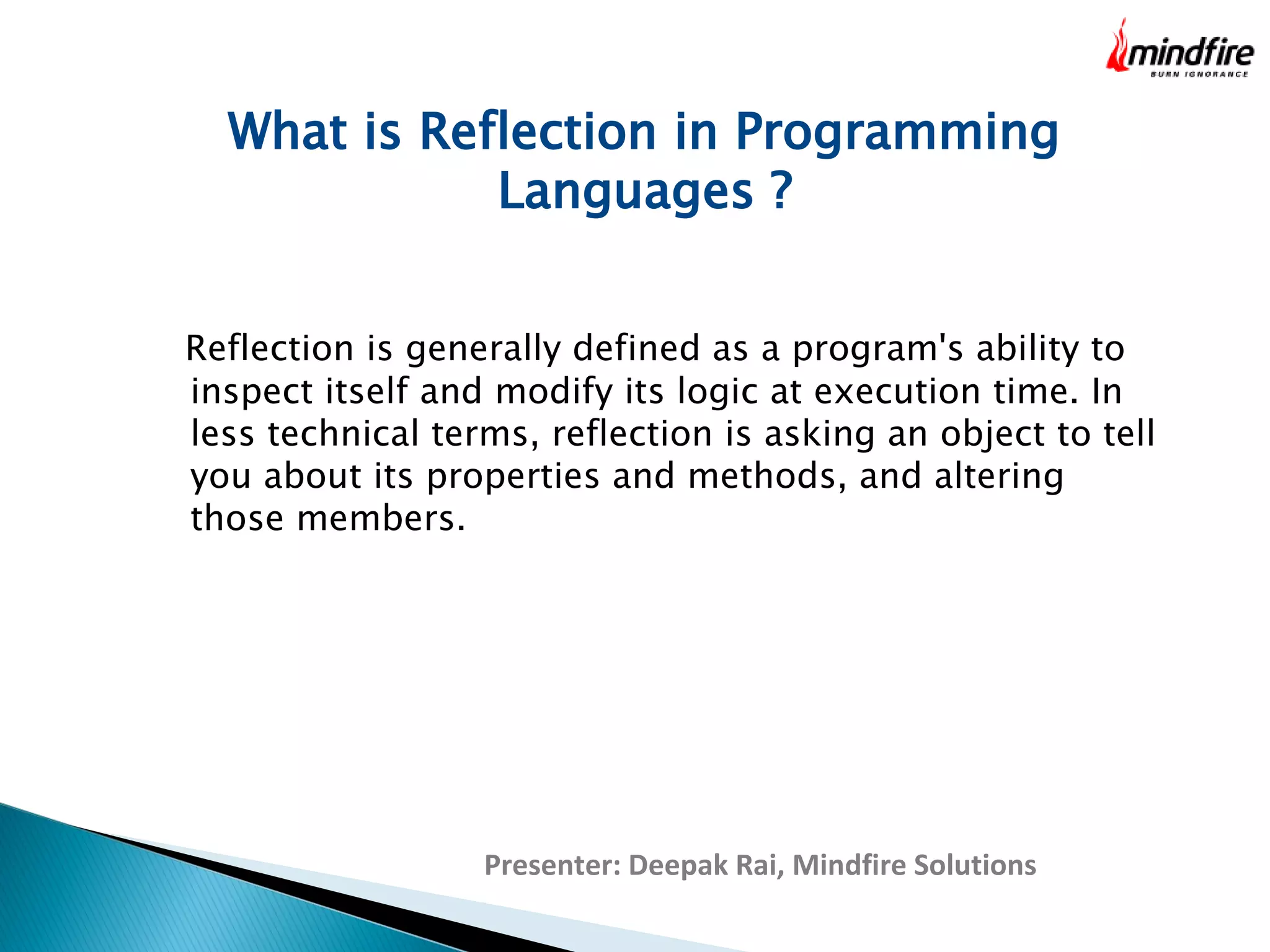 mindfire
BURN IGNORANCE

What is Reflection in Programming Languages ?

Reflection is generally defined as a program's ability to inspect itself and modify its logic at execution time. In less technical terms, reflection is asking an object to tell you about its properties and methods, and altering those members.

Presenter: Deepak Rai, Mindfire Solutions